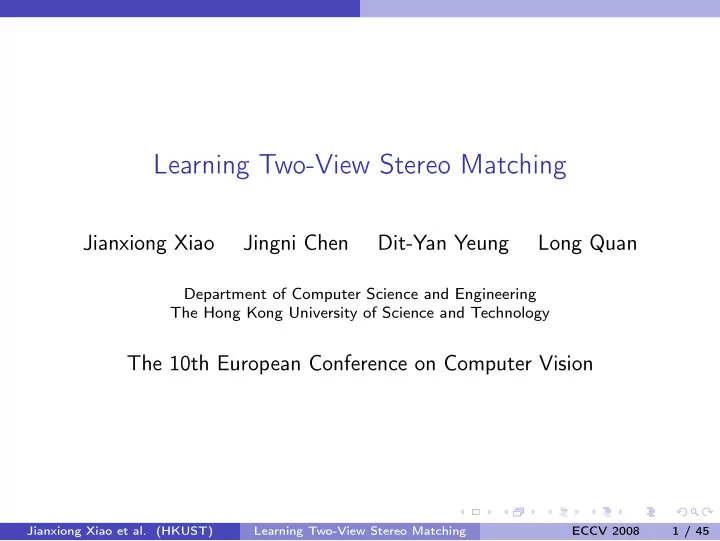 Learning Two-View Stereo Matching

Jianxiong Xiao Jingni Chen Dit-Yan Yeung Long Quan

Department of Computer Science and Engineering
The Hong Kong University of Science and Technology

The 10th European Conference on Computer Vision

Jianxiong Xiao et al. (HKUST) Learning Two-View Stereo Matching ECCV 2008 1 / 45